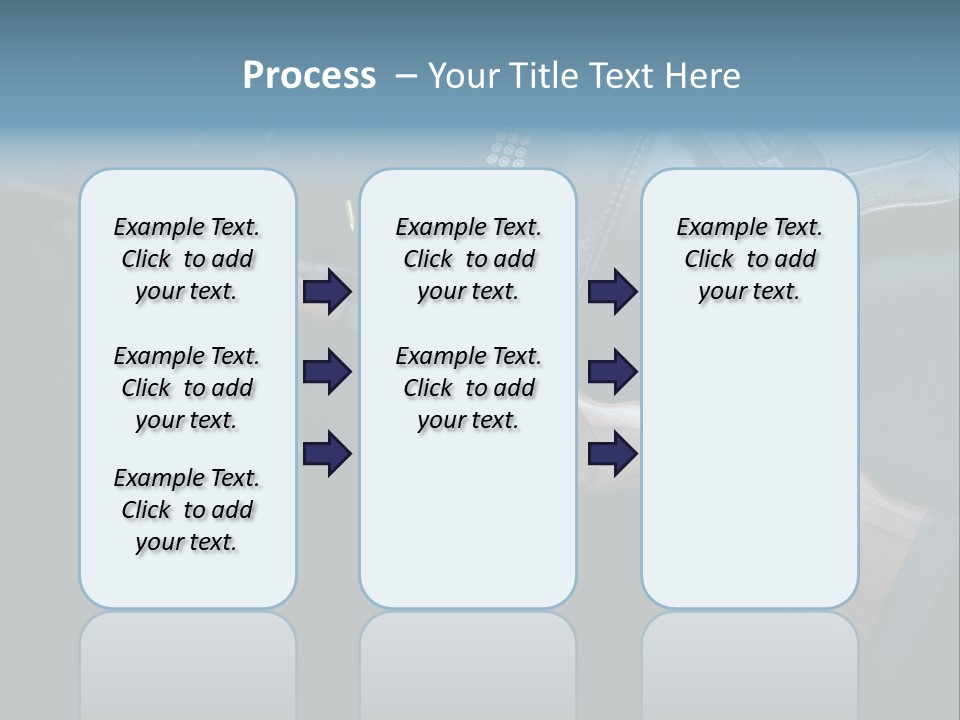 Process – Your Title Text Here

Example Text. Click to add your text.

Example Text. Click to add your text.

Example Text. Click to add your text.

Example Text. Click to add your text.

Example Text. Click to add your text.

Example Text. Click to add your text.